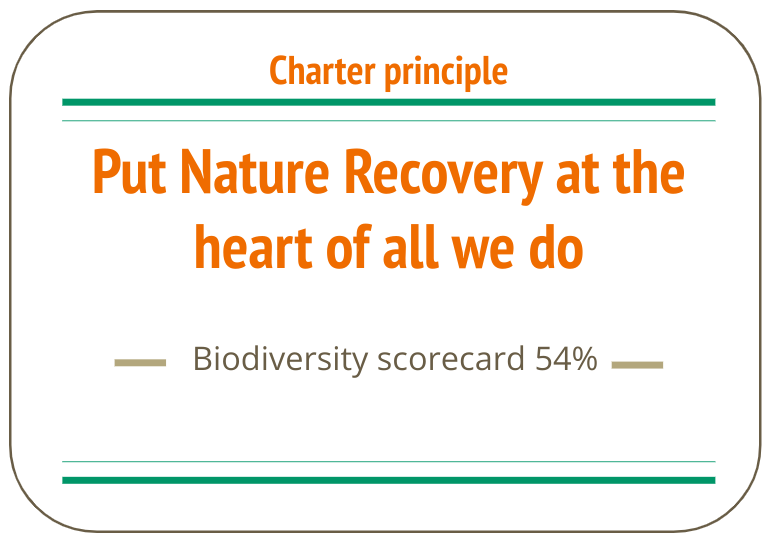 Charter principle

Put Nature Recovery at the heart of all we do

Biodiversity scorecard 54%